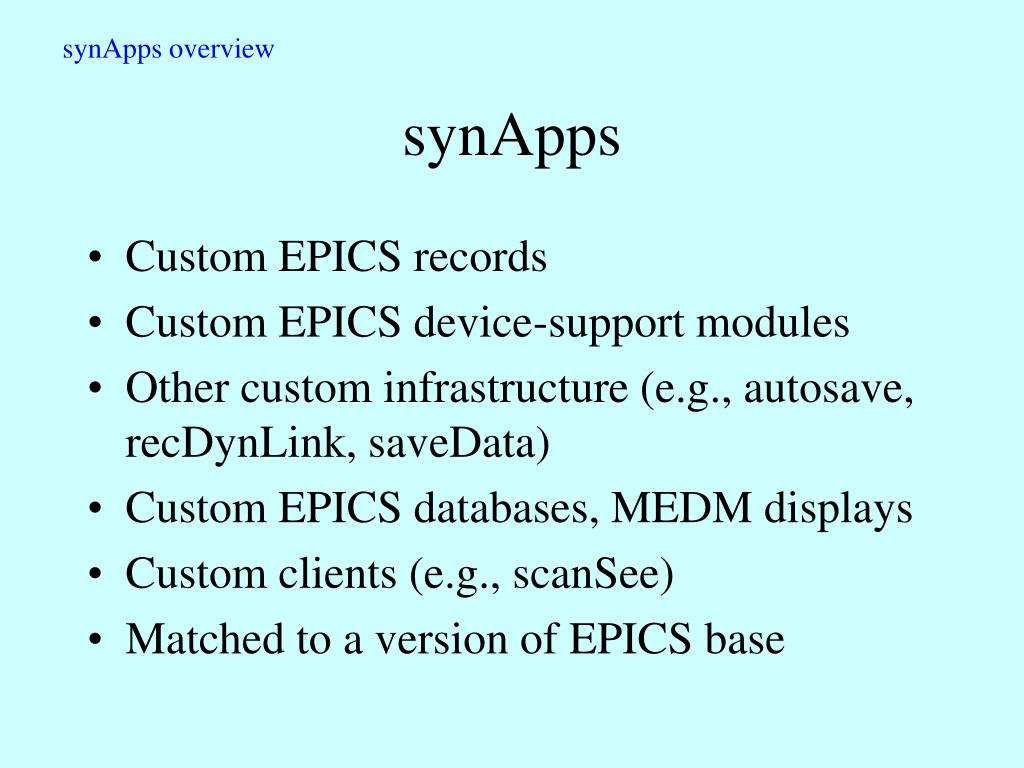 synApps overview

synApps

• Custom EPICS records
• Custom EPICS device-support modules
• Other custom infrastructure (e.g., autosave, recDynLink, saveData)
• Custom EPICS databases, MEDM displays
• Custom clients (e.g., scanSee)
• Matched to a version of EPICS base